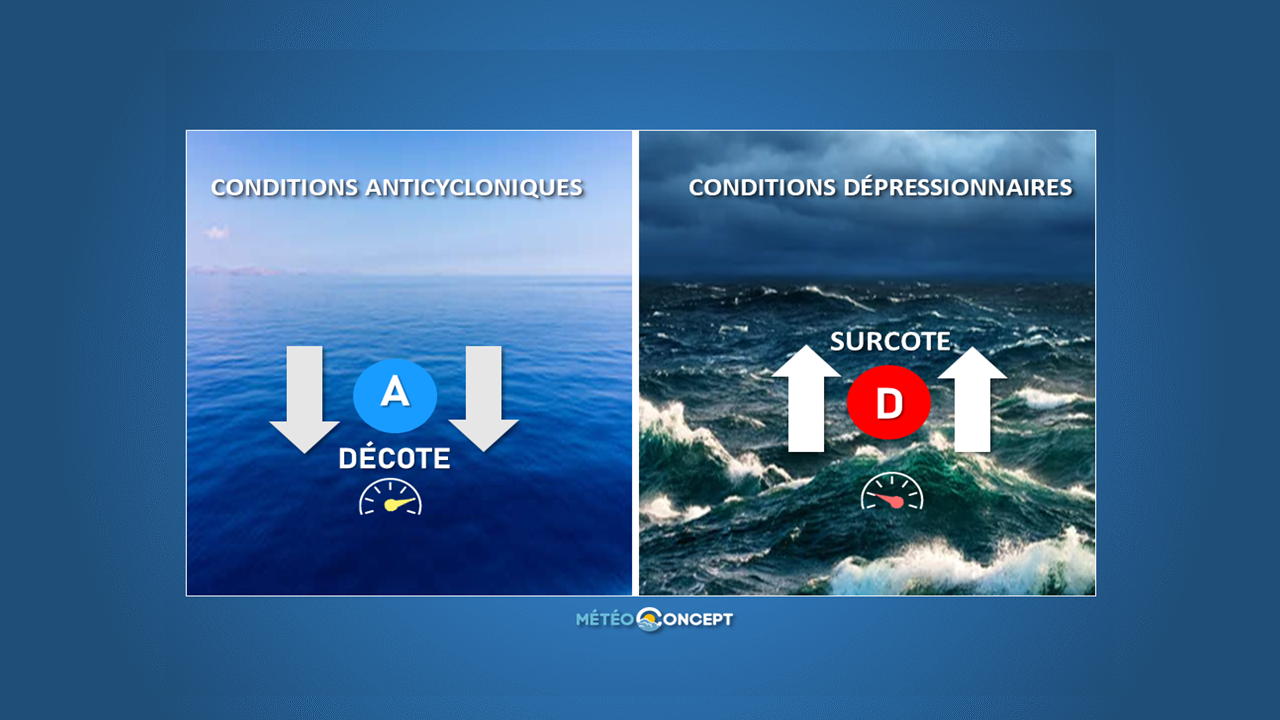 CONDITIONS ANTICYCLONIQUES

A

DÉCOTE

CONDITIONS DÉPRESSIONNAIRES

SURCOTE

D

MÉTÉO CONCEPT